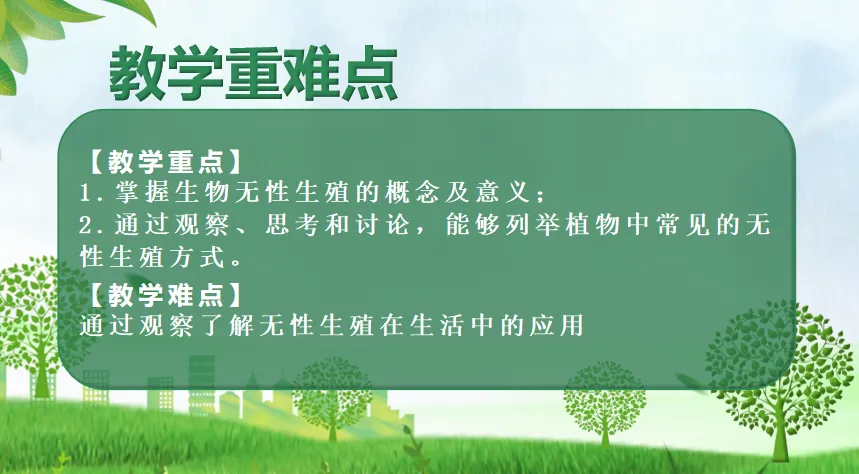 教学重难点

【教学重点】
1. 掌握生物无性生殖的概念及意义；
2. 通过观察、思考和讨论，能够列举植物中常见的无性生殖方式。

【教学难点】
通过观察了解无性生殖在生活中的应用